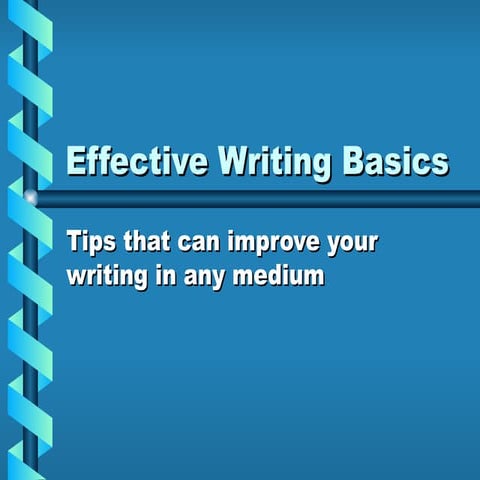 Effective Writing Basics

Tips that can improve your writing in any medium